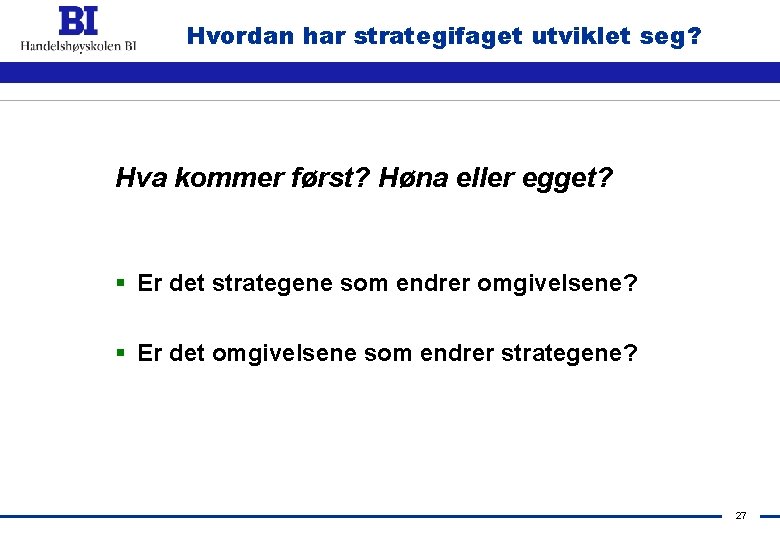 BI
Handelshøyskolen BI

Hvordan har strategifaget utviklet seg?

Hva kommer først? Høna eller egget?

▪ Er det strategene som endrer omgivelsene?

▪ Er det omgivelsene som endrer strategene?

27